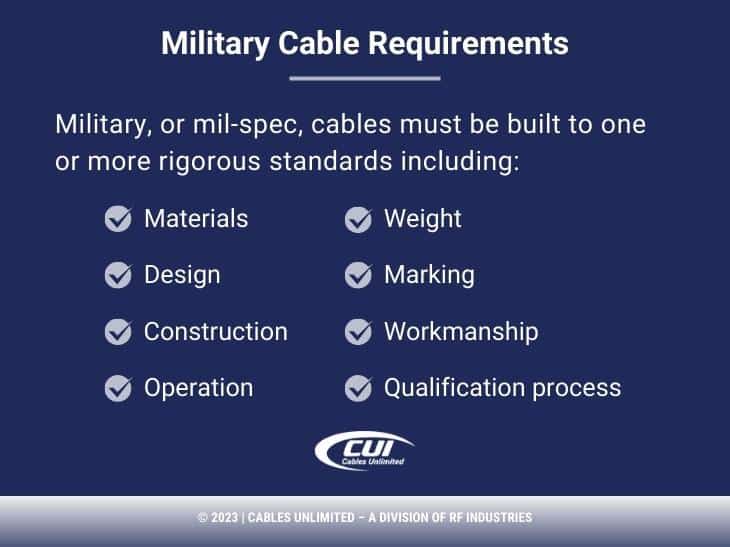 Military Cable Requirements

Military, or mil-spec, cables must be built to one or more rigorous standards including:

Materials
Design
Construction
Operation

Weight
Marking
Workmanship
Qualification process

CUI
Cables Unlimited

© 2023 | CABLES UNLIMITED – A DIVISION OF RF INDUSTRIES